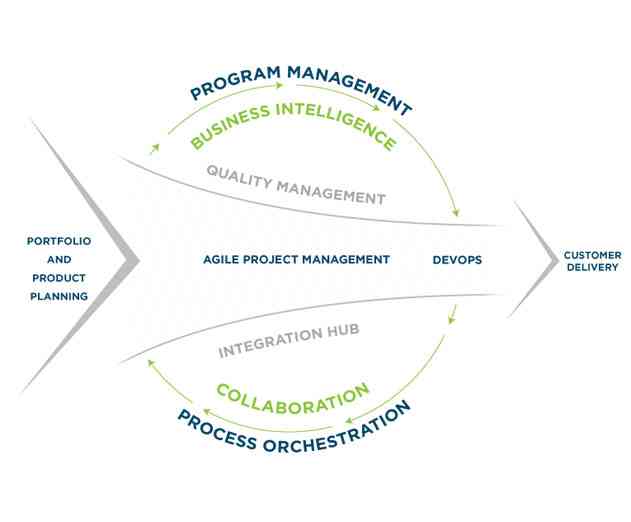 PROGRAM MANAGEMENT

BUSINESS INTELLIGENCE

QUALITY MANAGEMENT

PORTFOLIO AND PRODUCT PLANNING

AGILE PROJECT MANAGEMENT

DEVOPS

CUSTOMER DELIVERY

INTEGRATION HUB

COLLABORATION

PROCESS ORCHESTRATION